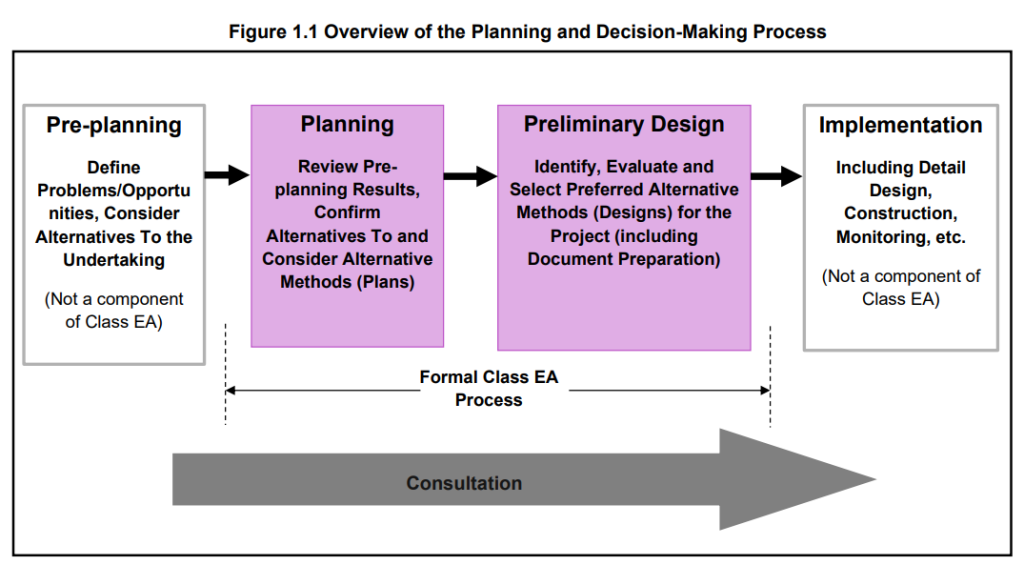 Figure 1.1 Overview of the Planning and Decision-Making Process

Pre-planning

Define Problems/Opportunities, Consider Alternatives To the Undertaking

(Not a component of Class EA)

Planning

Review Pre-planning Results, Confirm Alternatives To and Consider Alternative Methods (Plans)

Preliminary Design

Identify, Evaluate and Select Preferred Alternative Methods (Designs) for the Project (including Document Preparation)

Implementation

Including Detail Design, Construction, Monitoring, etc.

(Not a component of Class EA)

Formal Class EA Process

Consultation